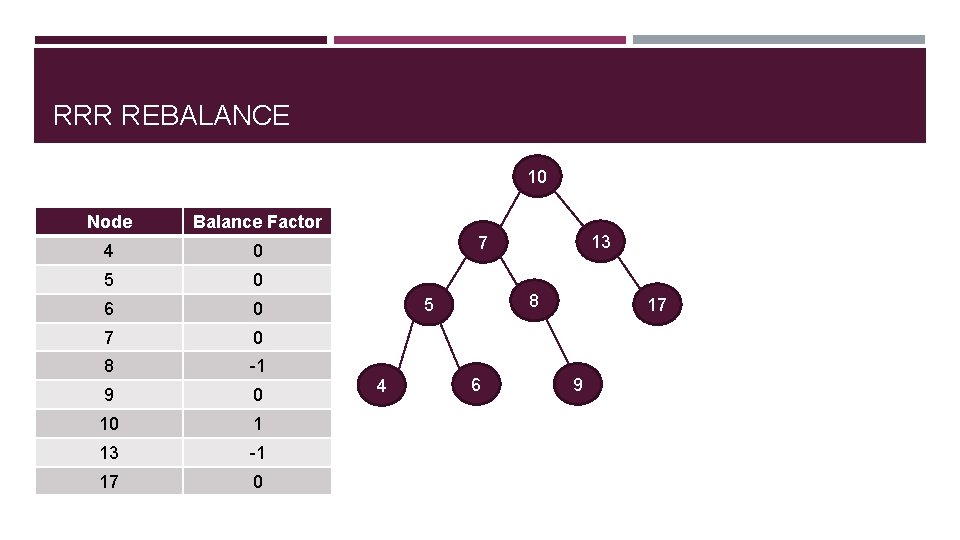 RRR REBALANCE

| Node | Balance Factor |
|---|---|
| 4 | 0 |
| 5 | 0 |
| 6 | 0 |
| 7 | 0 |
| 8 | -1 |
| 9 | 0 |
| 10 | 1 |
| 13 | -1 |
| 17 | 0 |

10
7
13
5
8
17
4
6
9